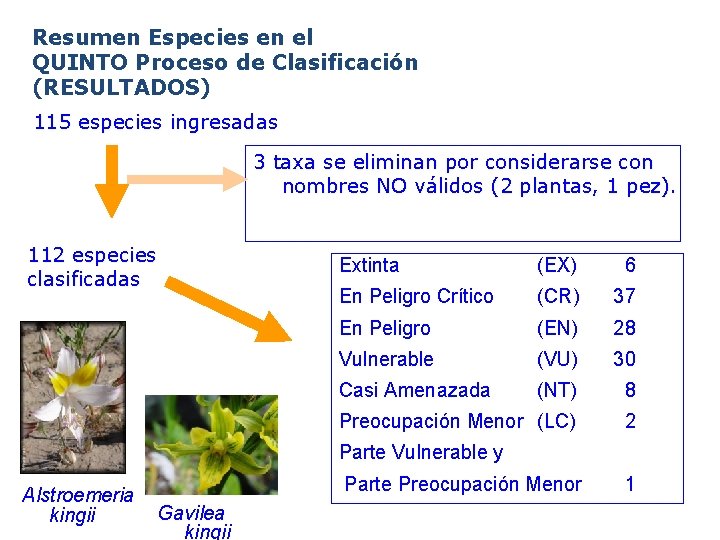 Resumen Especies en el QUINTO Proceso de Clasificación (RESULTADOS)

115 especies ingresadas

3 taxa se eliminan por considerarse con nombres NO válidos (2 plantas, 1 pez).

112 especies clasificadas

| | | |
|---|---|---|
| Extinta | (EX) | 6 |
| En Peligro Crítico | (CR) | 37 |
| En Peligro | (EN) | 28 |
| Vulnerable | (VU) | 30 |
| Casi Amenazada | (NT) | 8 |
| Preocupación Menor | (LC) | 2 |
| Parte Vulnerable y Parte Preocupación Menor | | 1 |

Alstroemeria kingii

Gavilea kingii